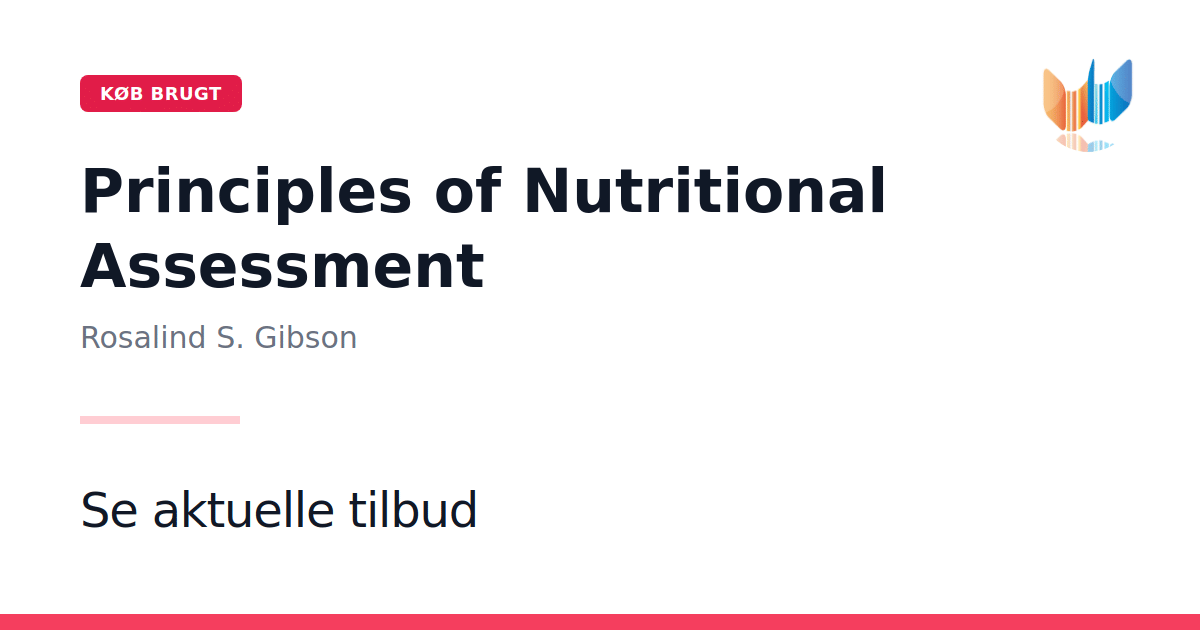 KØB BRUGT

Principles of Nutritional Assessment

Rosalind S. Gibson

Se aktuelle tilbud